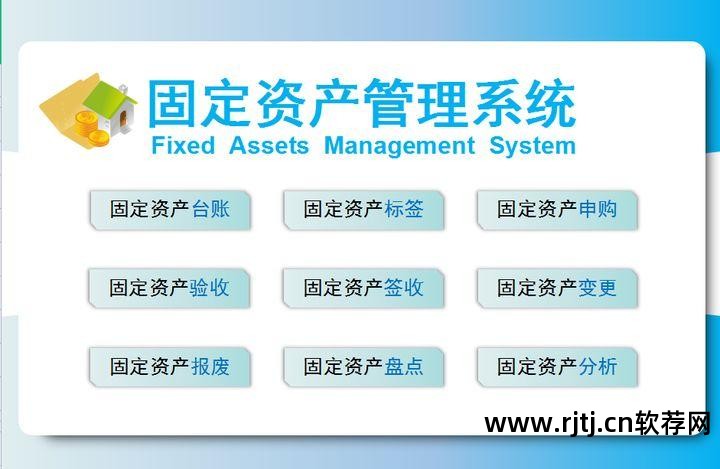 固定资产管理系统
Fixed Assets Management System

固定资产台账
固定资产标签
固定资产申购
固定资产验收
固定资产签收
固定资产变更
固定资产报废
固定资产盘点
固定资产分析

www.rjtj.cn软荐网